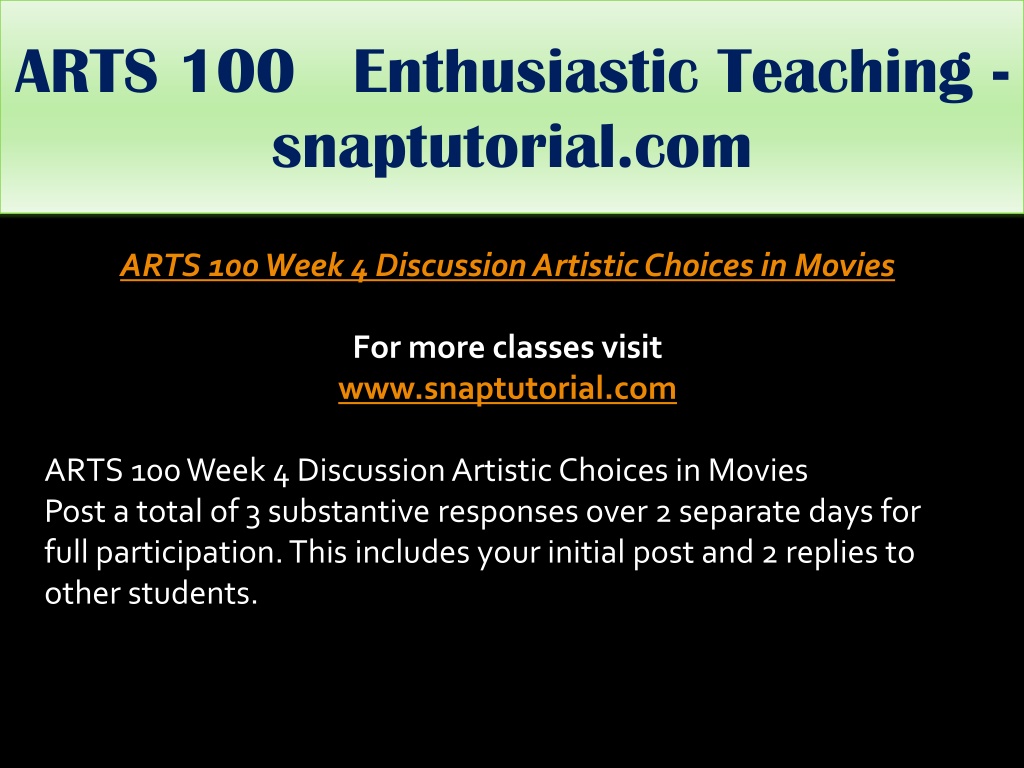 ARTS 100 Enthusiastic Teaching - snaptutorial.com

ARTS 100 Week 4 Discussion Artistic Choices in Movies

For more classes visit
www.snaptutorial.com

ARTS 100 Week 4 Discussion Artistic Choices in Movies
Post a total of 3 substantive responses over 2 separate days for full participation. This includes your initial post and 2 replies to other students.